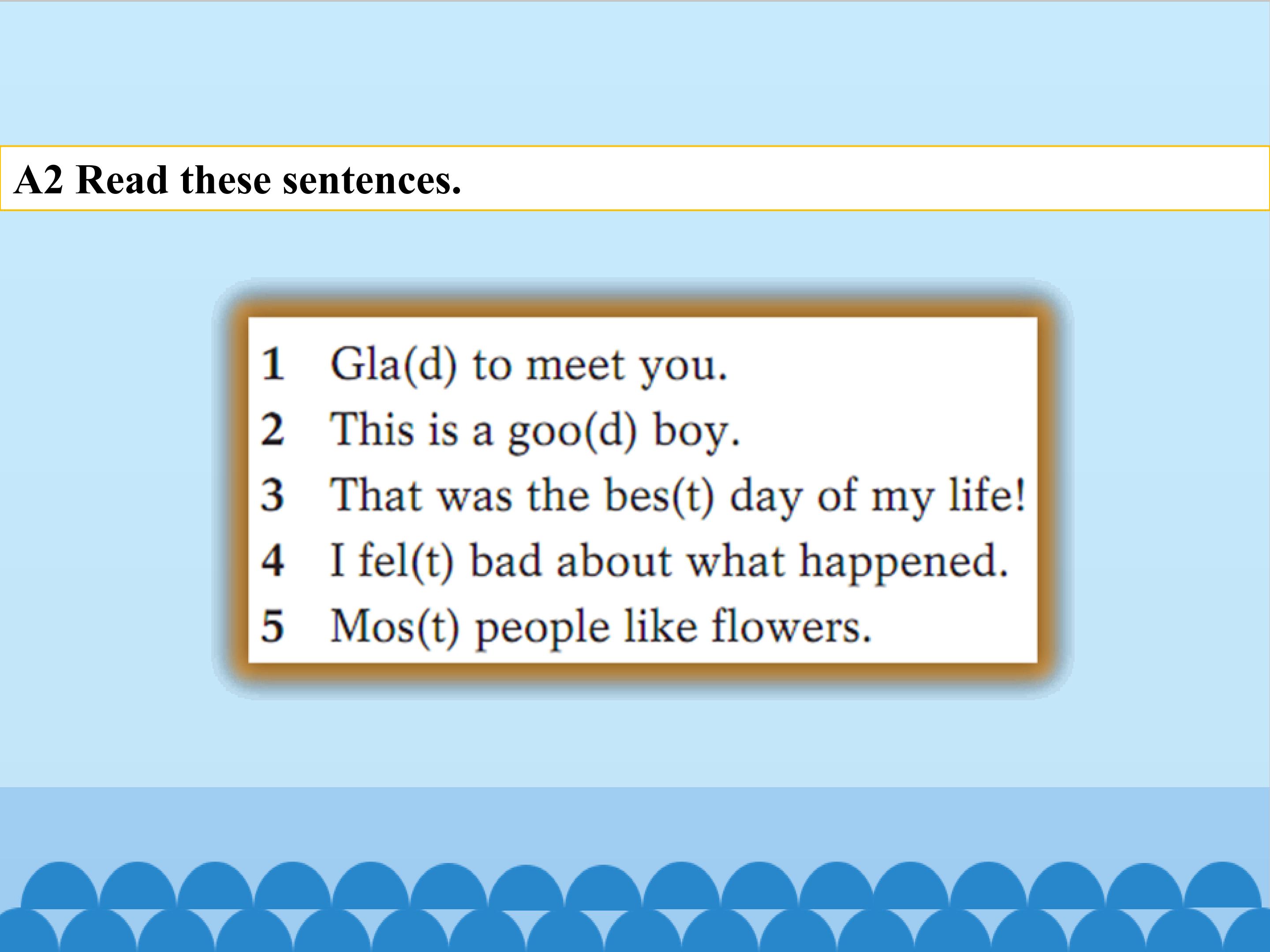 A2 Read these sentences.

1 Gla(d) to meet you.
2 This is a goo(d) boy.
3 That was the bes(t) day of my life!
4 I fel(t) bad about what happened.
5 Mos(t) people like flowers.